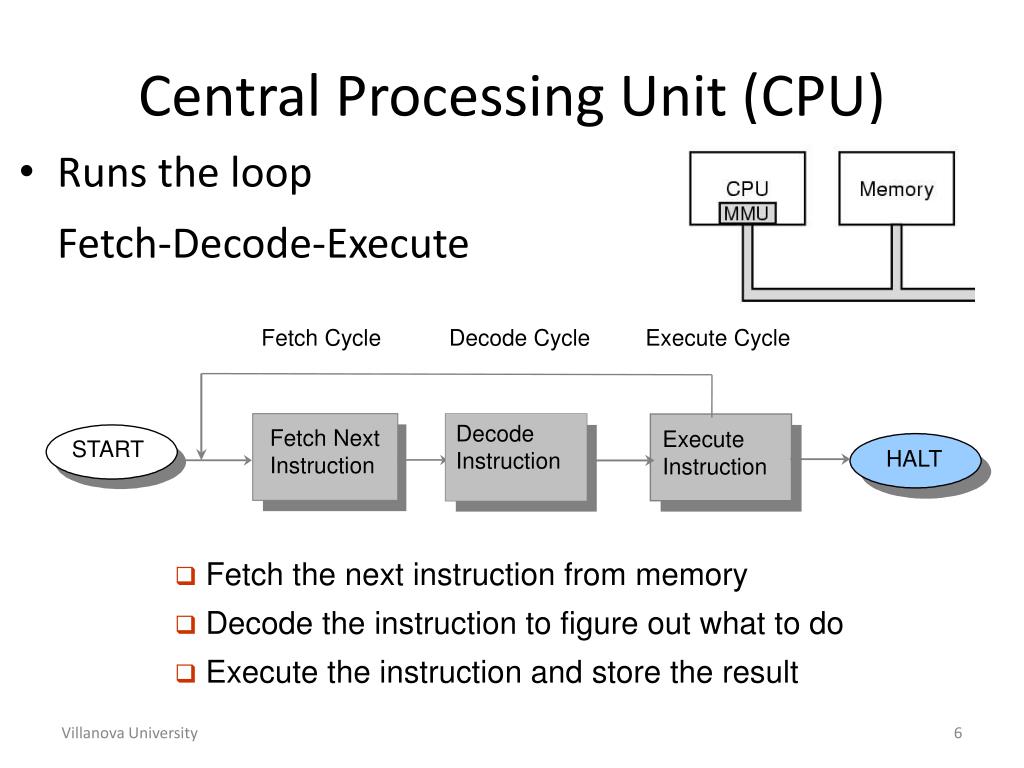 Central Processing Unit (CPU)

• Runs the loop

Fetch-Decode-Execute

CPU
MMU
Memory

Fetch Cycle
Decode Cycle
Execute Cycle

START
Fetch Next Instruction
Decode Instruction
Execute Instruction
HALT

❑ Fetch the next instruction from memory
❑ Decode the instruction to figure out what to do
❑ Execute the instruction and store the result

Villanova University
6